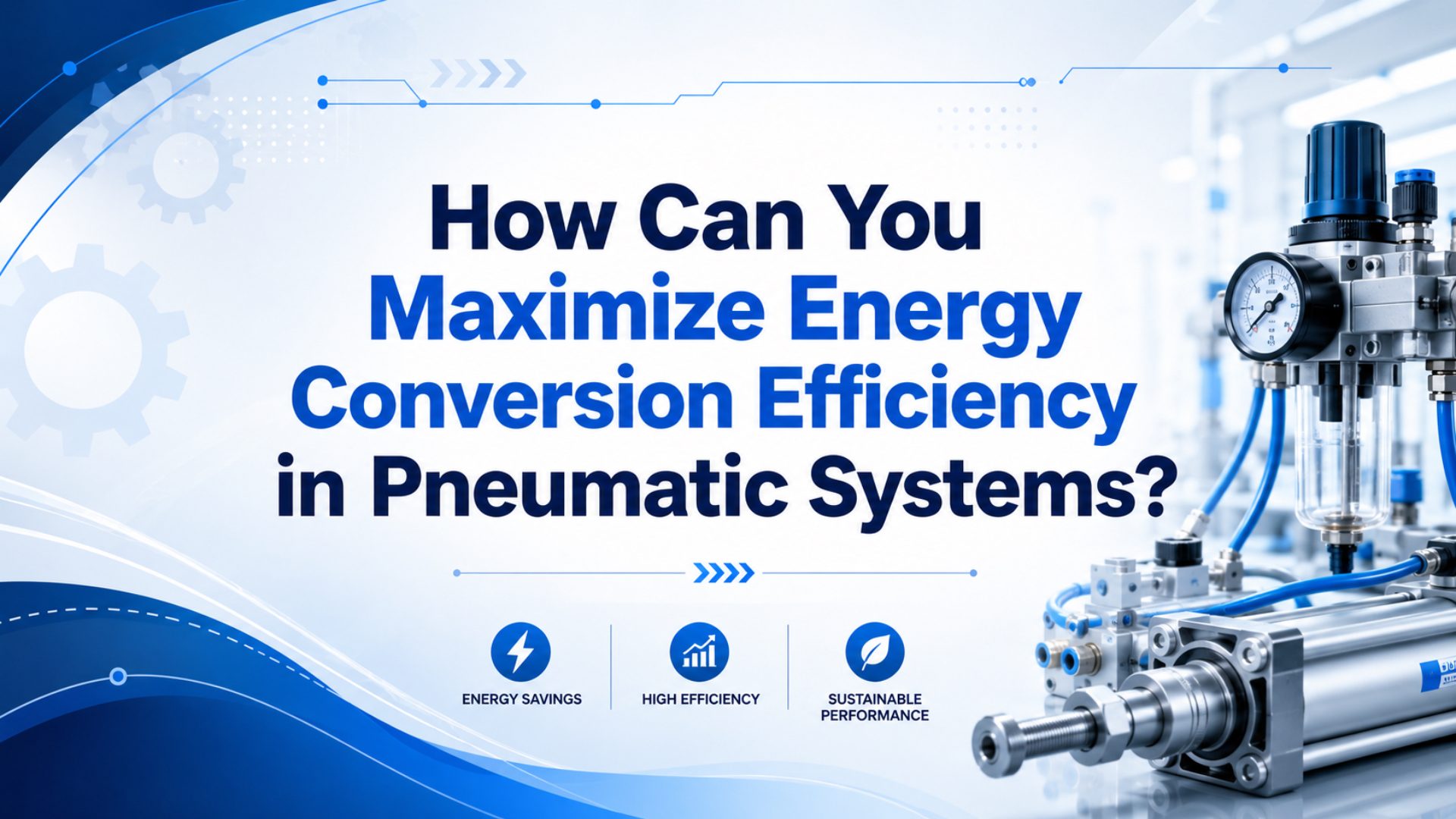 How Can You Maximize Energy Conversion Efficiency in Pneumatic Systems?

ENERGY SAVINGS

HIGH EFFICIENCY

SUSTAINABLE PERFORMANCE